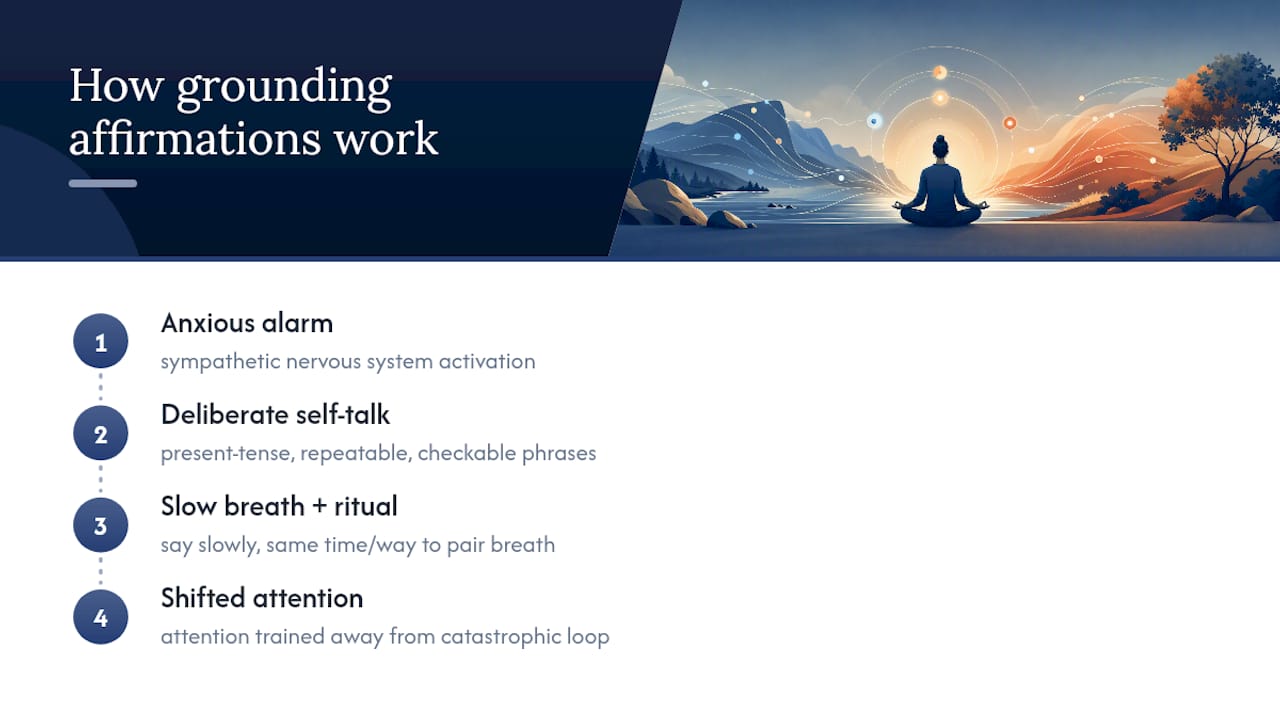 How grounding affirmations work

1
Anxious alarm
sympathetic nervous system activation

2
Deliberate self-talk
present-tense, repeatable, checkable phrases

3
Slow breath + ritual
say slowly, same time/way to pair breath

4
Shifted attention
attention trained away from catastrophic loop